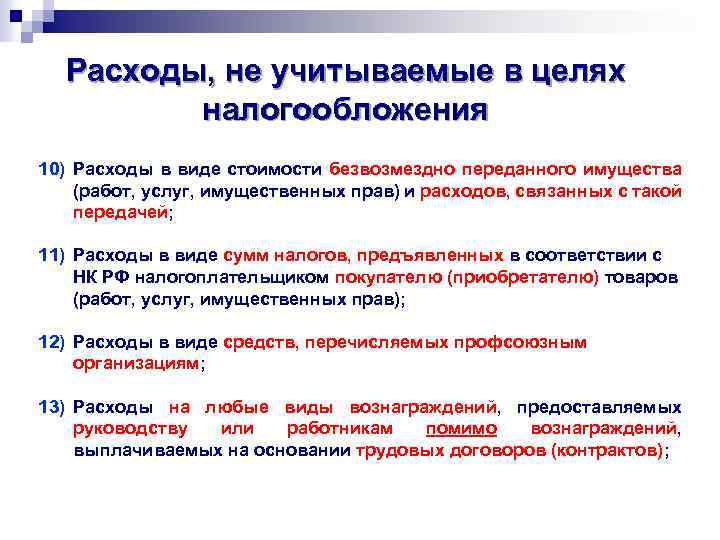 Расходы, не учитываемые в целях налогообложения

10) Расходы в виде стоимости безвозмездно переданного имущества (работ, услуг, имущественных прав) и расходов, связанных с такой передачей;

11) Расходы в виде сумм налогов, предъявленных в соответствии с НК РФ налогоплательщиком покупателю (приобретателю) товаров (работ, услуг, имущественных прав);

12) Расходы в виде средств, перечисляемых профсоюзным организациям;

13) Расходы на любые виды вознаграждений, предоставляемых руководству или работникам помимо вознаграждений, выплачиваемых на основании трудовых договоров (контрактов);